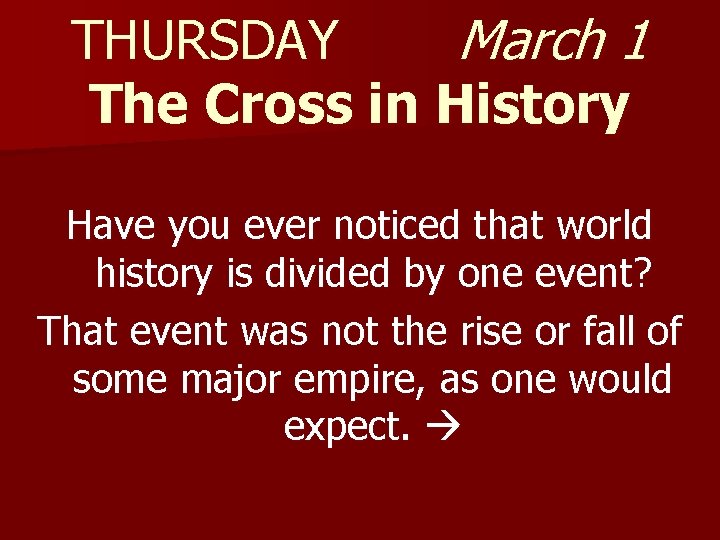 THURSDAY March 1
The Cross in History

Have you ever noticed that world history is divided by one event?

That event was not the rise or fall of some major empire, as one would expect. →